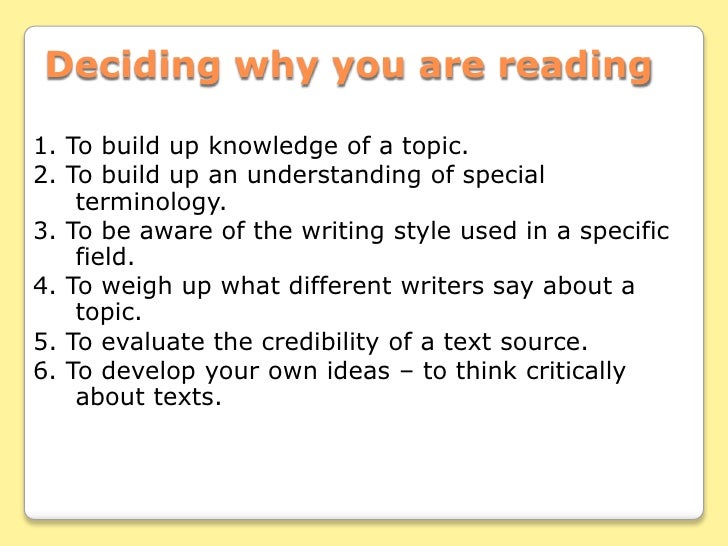 Deciding why you are reading

1. To build up knowledge of a topic.
2. To build up an understanding of special terminology.
3. To be aware of the writing style used in a specific field.
4. To weigh up what different writers say about a topic.
5. To evaluate the credibility of a text source.
6. To develop your own ideas – to think critically about texts.